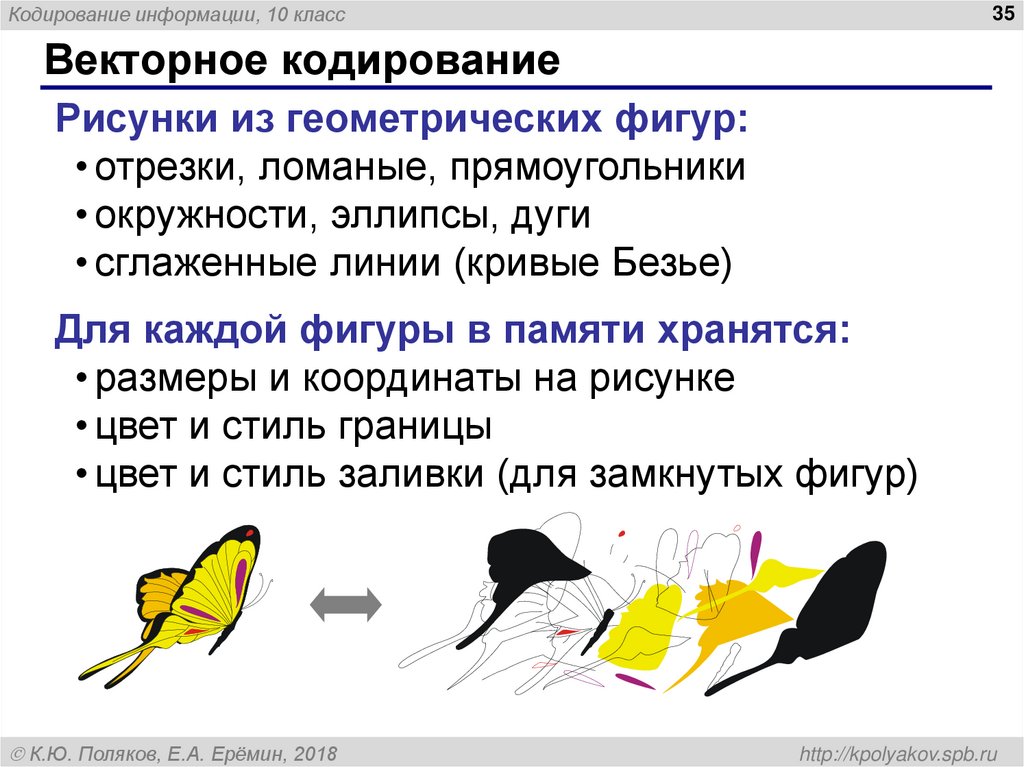 Кодирование информации, 10 класс

35

Векторное кодирование

Рисунки из геометрических фигур:

• отрезки, ломаные, прямоугольники
• окружности, эллипсы, дуги
• сглаженные линии (кривые Безье)

Для каждой фигуры в памяти хранятся:

• размеры и координаты на рисунке
• цвет и стиль границы
• цвет и стиль заливки (для замкнутых фигур)

© К.Ю. Поляков, Е.А. Ерёмин, 2018

http://kpolyakov.spb.ru